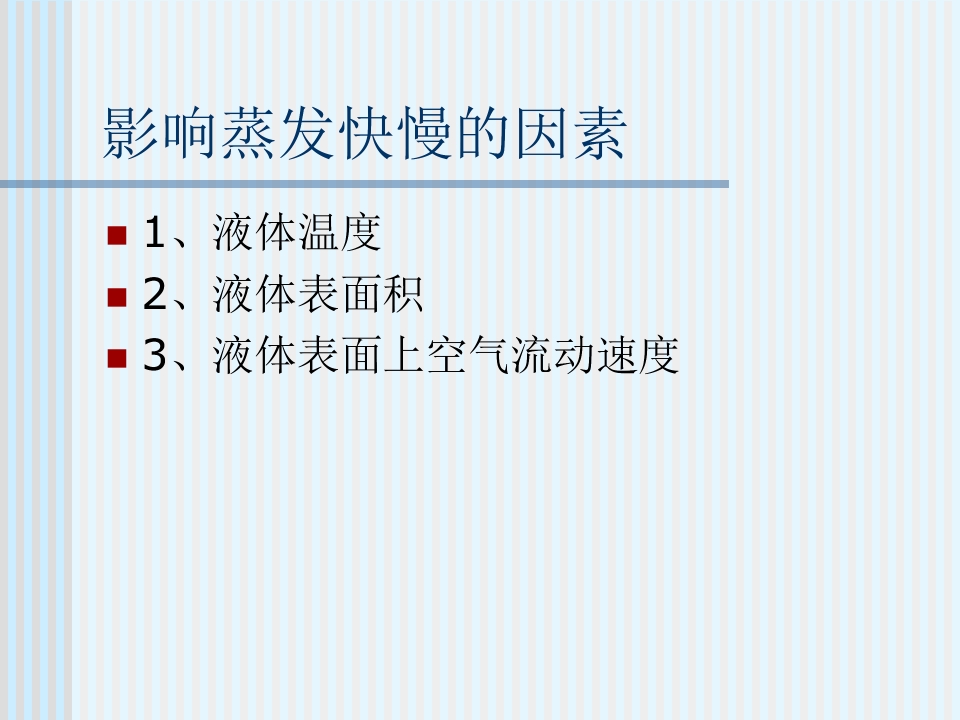 影响蒸发快慢的因素

1、液体温度
2、液体表面积
3、液体表面上空气流动速度